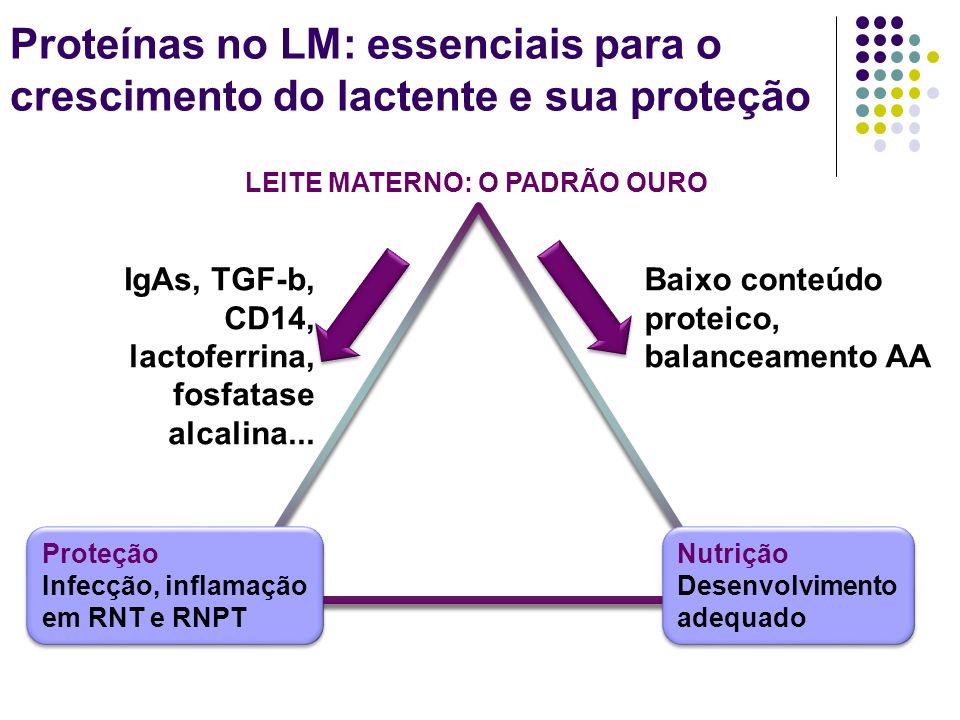 Proteínas no LM: essenciais para o crescimento do lactente e sua proteção

LEITE MATERNO: O PADRÃO OURO

IgAs, TGF-b, CD14, lactoferrina, fosfatase alcalina...

Baixo conteúdo proteico, balanceamento AA

Proteção
Infecção, inflamação em RNT e RNPT

Nutrição
Desenvolvimento adequado